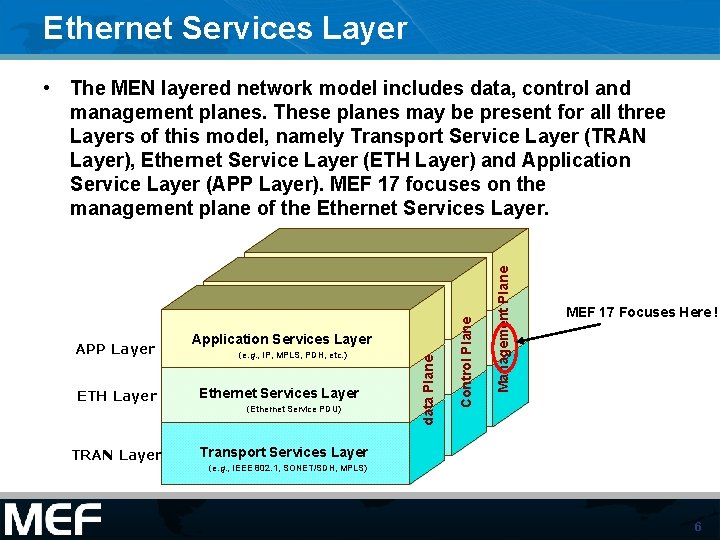 Ethernet Services Layer

• The MEN layered network model includes data, control and management planes. These planes may be present for all three Layers of this model, namely Transport Service Layer (TRAN Layer), Ethernet Service Layer (ETH Layer) and Application Service Layer (APP Layer). MEF 17 focuses on the management plane of the Ethernet Services Layer.

APP Layer
ETH Layer
TRAN Layer

Application Services Layer
(e.g., IP, MPLS, PDH, etc.)
Ethernet Services Layer
(Ethernet Service PDU)
Transport Services Layer
(e.g., IEEE 802.1, SONET/SDH, MPLS)

data Plane
Control Plane
Management Plane

MEF 17 Focuses Here!

MEF

6